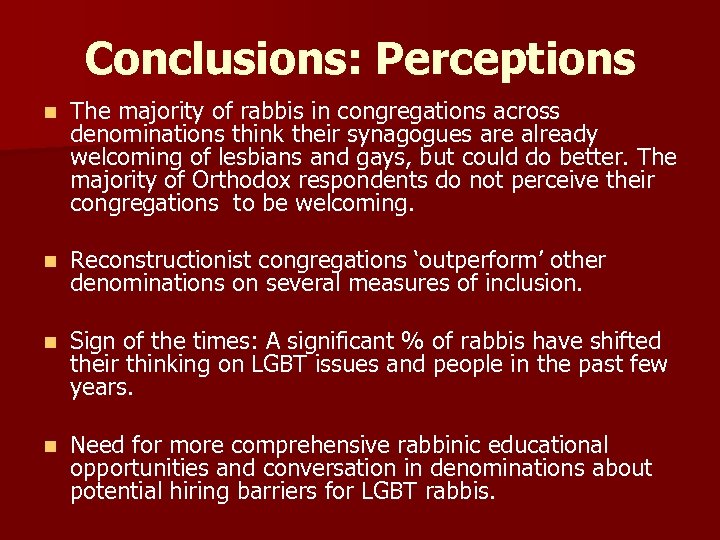 Conclusions: Perceptions

- The majority of rabbis in congregations across denominations think their synagogues are already welcoming of lesbians and gays, but could do better. The majority of Orthodox respondents do not perceive their congregations  to be welcoming.

- Reconstructionist congregations ‘outperform’ other denominations on several measures of inclusion.

- Sign of the times: A significant % of rabbis have shifted their thinking on LGBT issues and people in the past few years.

- Need for more comprehensive rabbinic educational opportunities and conversation in denominations about potential hiring barriers for LGBT rabbis.